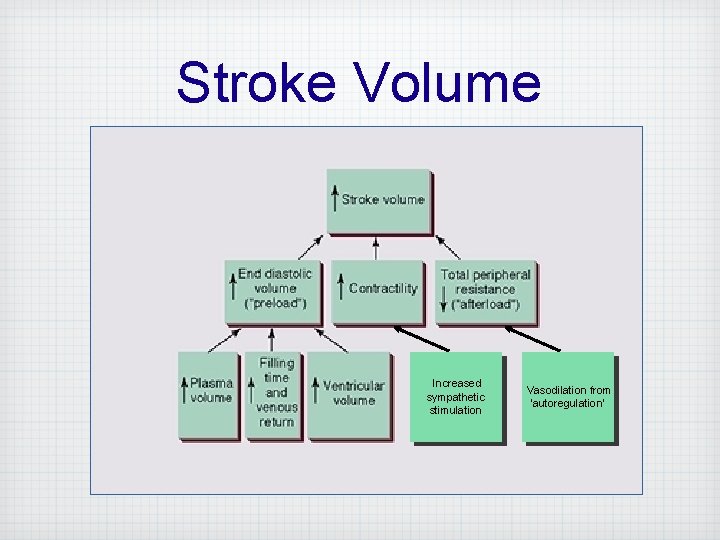 Stroke Volume

↑ Stroke volume

↑ End diastolic volume ("preload")

↑ Contractility

↓ Total peripheral resistance ("afterload")

↑ Plasma volume

↑ Filling time and venous return

↑ Ventricular volume

Increased sympathetic stimulation

Vasodilation from 'autoregulation'